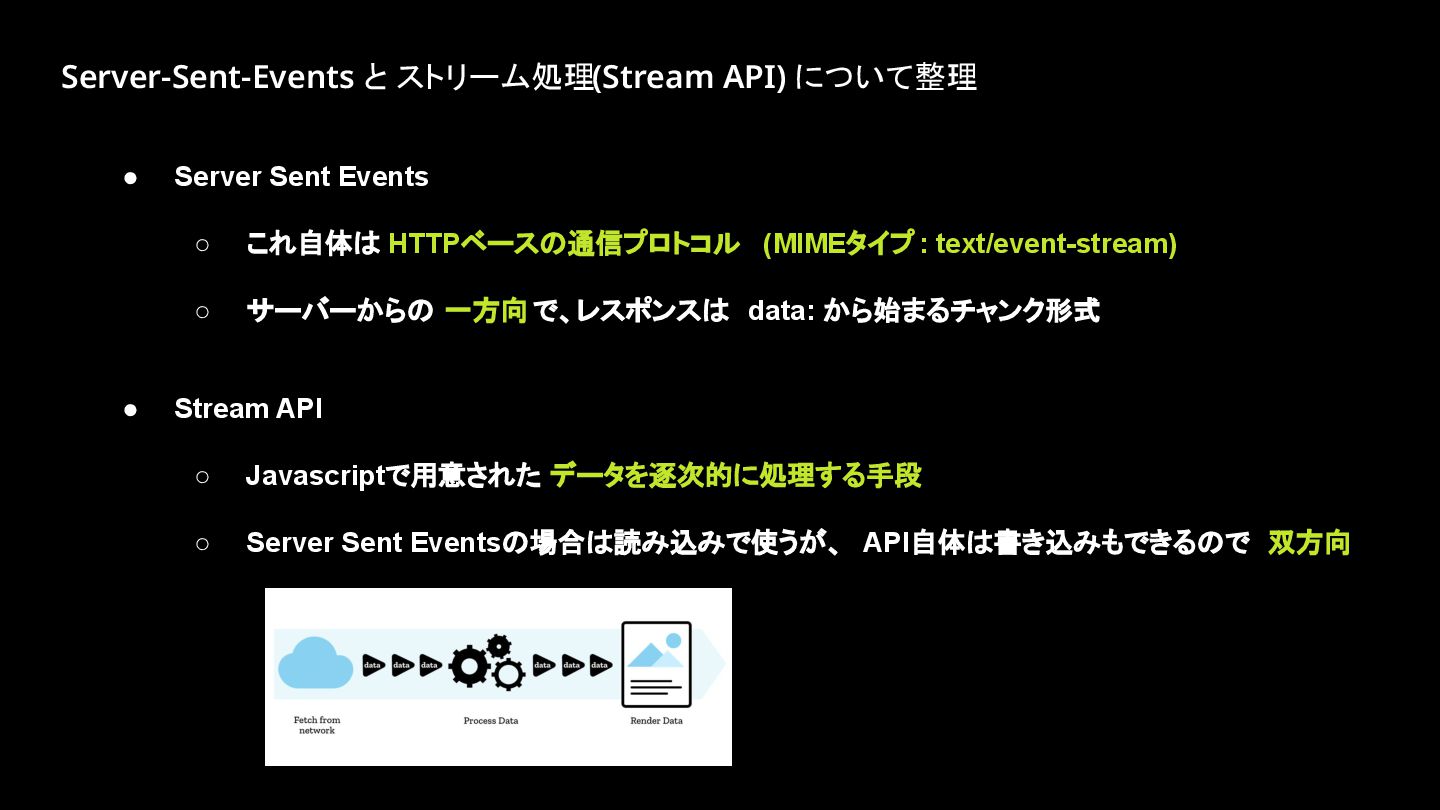 Server-Sent-Events と ストリーム処理(Stream API) について整理

● Server Sent Events

○ これ自体は HTTPベースの通信プロトコル (MIMEタイプ : text/event-stream)

○ サーバーからの 一方向 で、レスポンスは data: から始まるチャンク形式

● Stream API

○ Javascriptで用意された データを逐次的に処理する手段

○ Server Sent Eventsの場合は読み込みで使うが、 API自体は書き込みもできるので 双方向

data data data data data data

Fetch from network

Process Data

Render Data